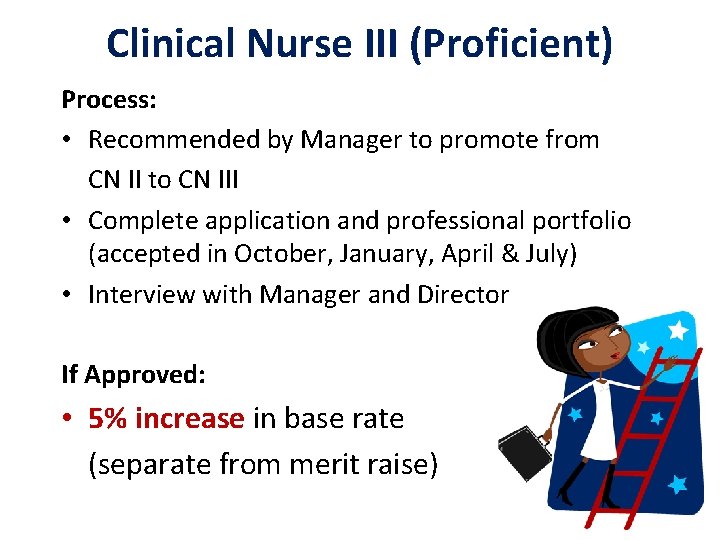 Clinical Nurse III (Proficient)

Process:

• Recommended by Manager to promote from CN II to CN III

• Complete application and professional portfolio (accepted in October, January, April & July)

• Interview with Manager and Director

If Approved:

• 5% increase in base rate (separate from merit raise)